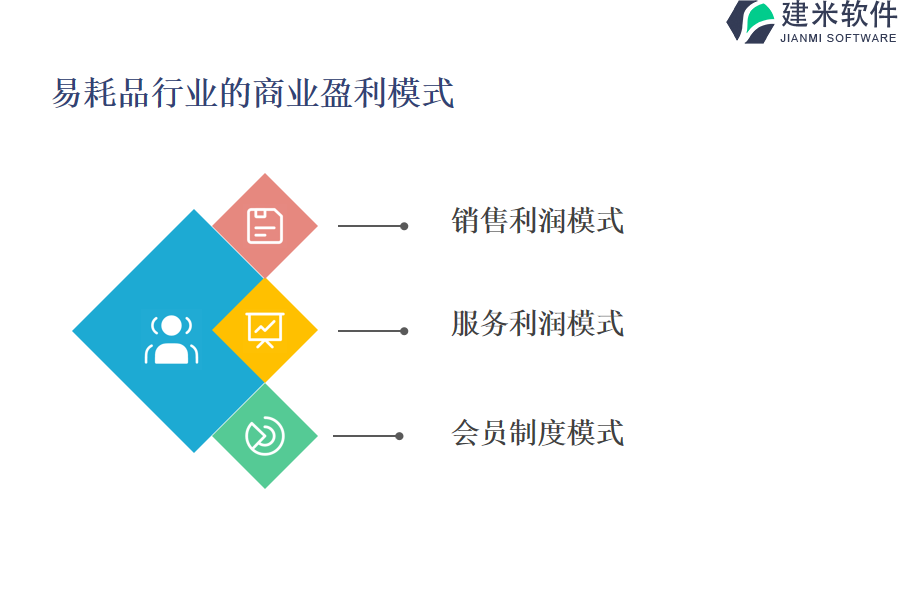 建米软件
JIANMI SOFTWARE

易耗品行业的商业盈利模式

销售利润模式

服务利润模式

会员制度模式